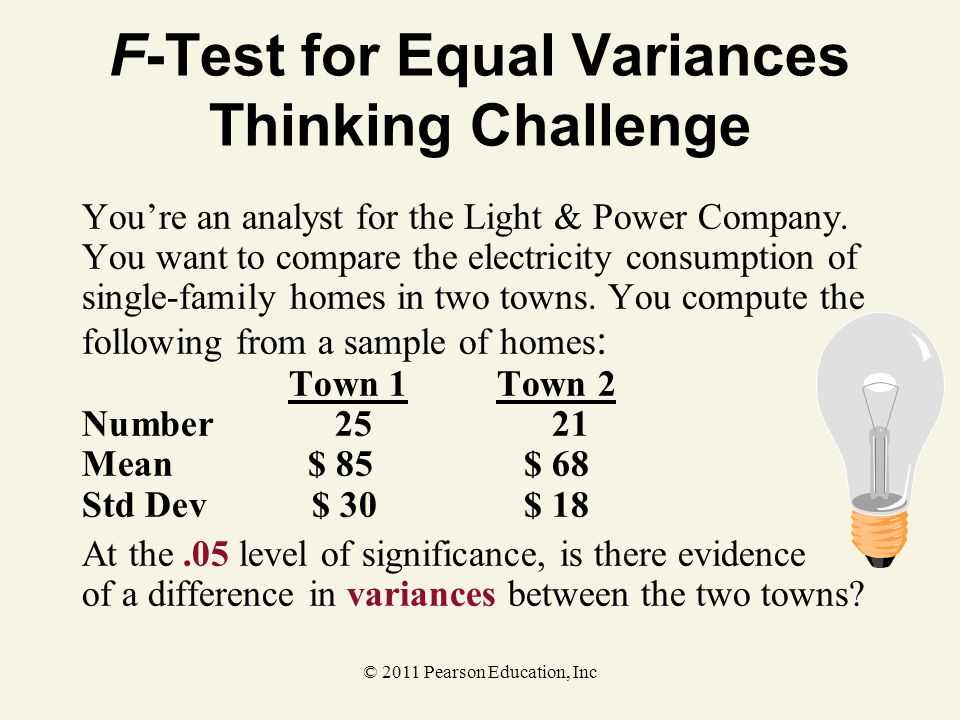 F-Test for Equal Variances Thinking Challenge

You’re an analyst for the Light & Power Company. You want to compare the electricity consumption of single-family homes in two towns. You compute the following from a sample of homes:

|  | Town 1 | Town 2 |
|---|---|---|
| Number | 25 | 21 |
| Mean | \$ 85 | \$ 68 |
| Std Dev | \$ 30 | \$ 18 |

At the .05 level of significance, is there evidence of a difference in variances between the two towns?

© 2011 Pearson Education, Inc